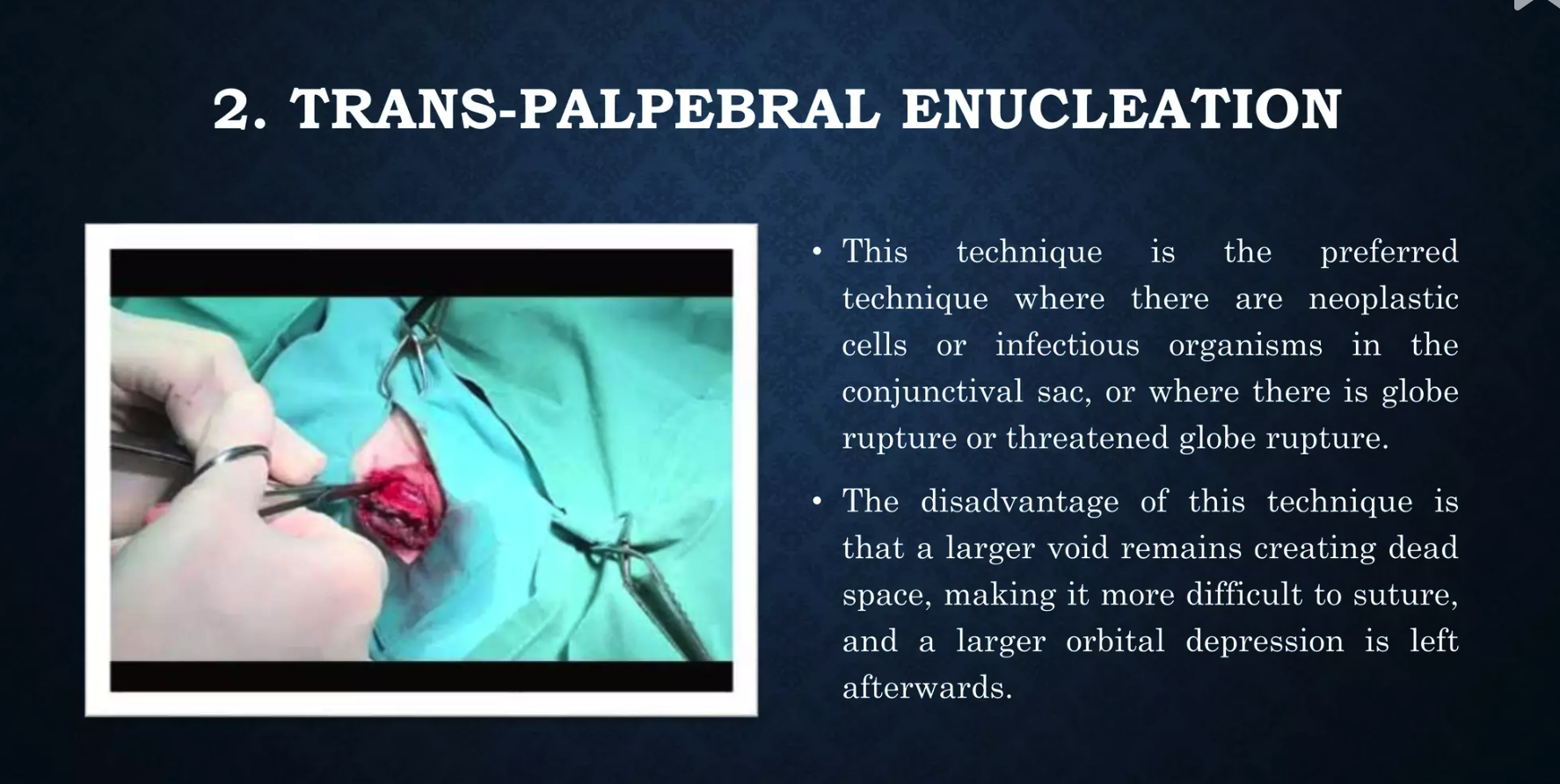 2. TRANS-PALPEBRAL ENUCLEATION

• This technique is the preferred technique where there are neoplastic cells or infectious organisms in the conjunctival sac, or where there is globe rupture or threatened globe rupture.

• The disadvantage of this technique is that a larger void remains creating dead space, making it more difficult to suture, and a larger orbital depression is left afterwards.